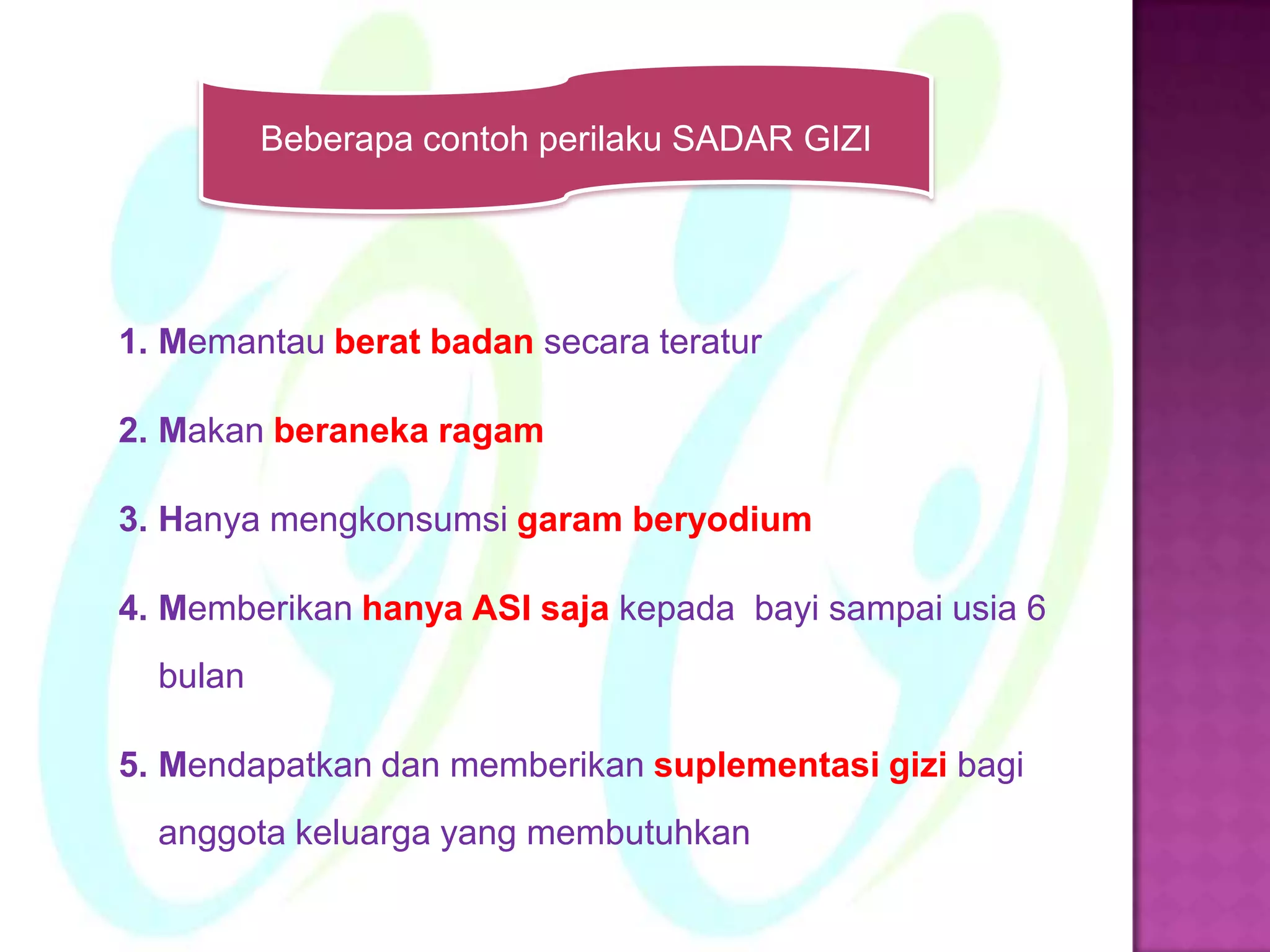 Beberapa contoh perilaku SADAR GIZI

1. Memantau berat badan secara teratur

2. Makan beraneka ragam

3. Hanya mengkonsumsi garam beryodium

4. Memberikan hanya ASI saja kepada bayi sampai usia 6 bulan

5. Mendapatkan dan memberikan suplementasi gizi bagi anggota keluarga yang membutuhkan